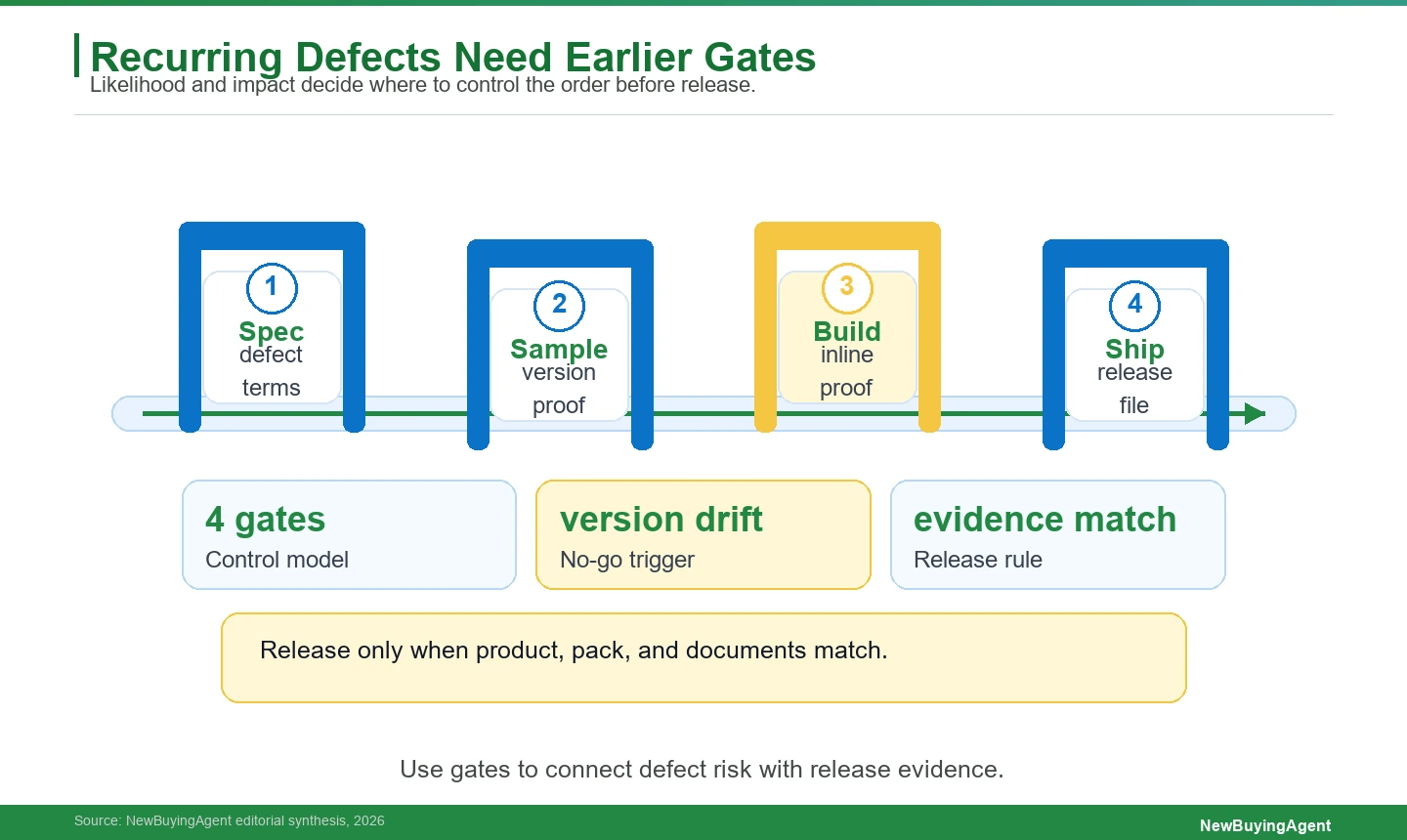 Recurring Defects Need Earlier Gates

Likelihood and impact decide where to control the order before release.

1
Spec
defect terms

2
Sample
version proof

3
Build
inline proof

4
Ship
release file

4 gates
Control model

version drift
No-go trigger

evidence match
Release rule

Release only when product, pack, and documents match.

Use gates to connect defect risk with release evidence.

Source: NewBuyingAgent editorial synthesis, 2026

NewBuyingAgent